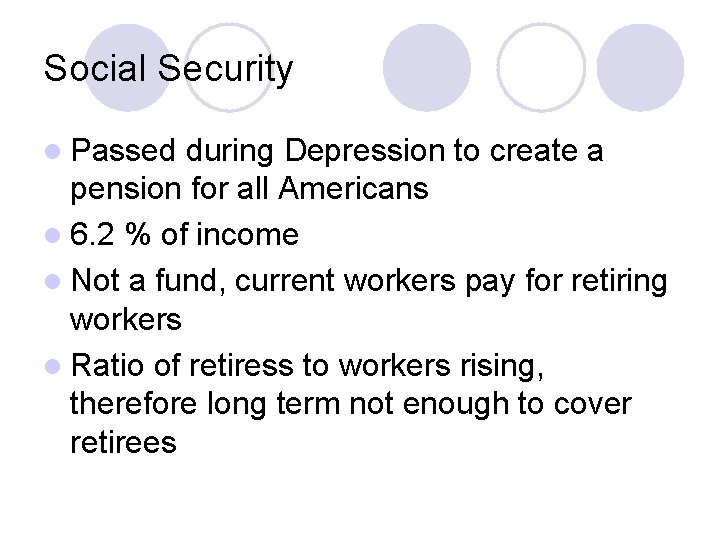 Social Security

- Passed during Depression to create a pension for all Americans
- 6.2 % of income
- Not a fund, current workers pay for retiring workers
- Ratio of retiress to workers rising, therefore long term not enough to cover retirees